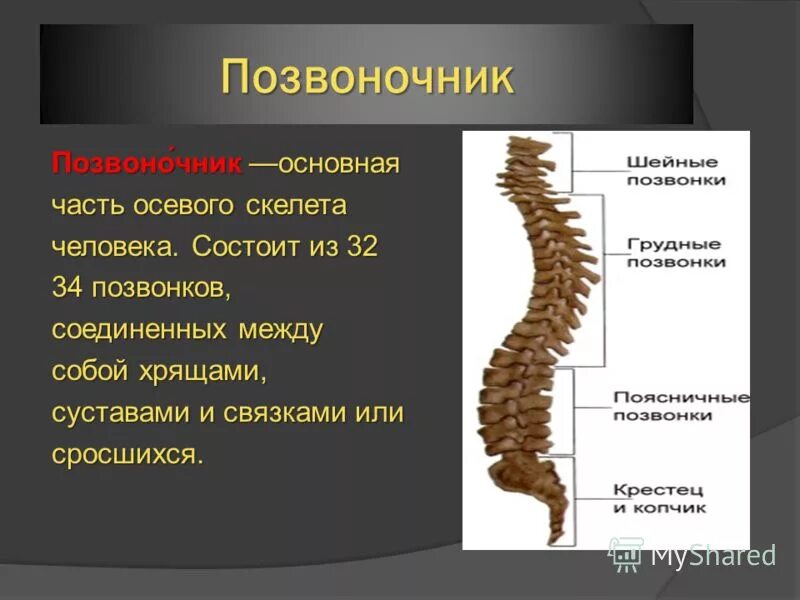 Позвоночник

Позвоно́чник —основная часть осевого скелета человека. Состоит из 32 34 позвонков, соединенных между собой хрящами, суставами и связками или сросшихся.

Шейные позвонки

Грудные позвонки

Поясничные позвонки

Крестец и копчик

MyShared